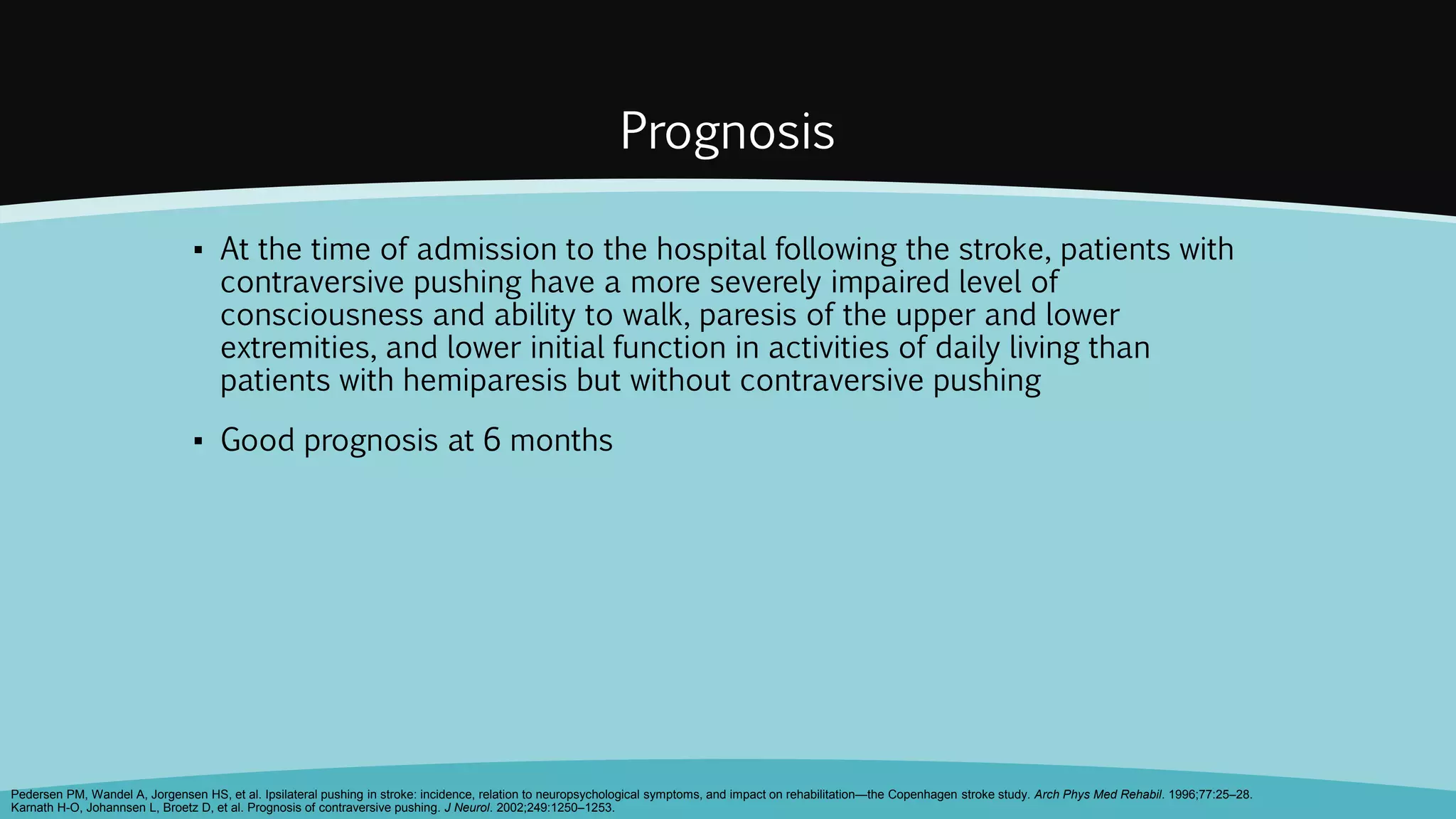 Prognosis

▪ At the time of admission to the hospital following the stroke, patients with contraversive pushing have a more severely impaired level of consciousness and ability to walk, paresis of the upper and lower extremities, and lower initial function in activities of daily living than patients with hemiparesis but without contraversive pushing

▪ Good prognosis at 6 months

Pedersen PM, Wandel A, Jorgensen HS, et al. Ipsilateral pushing in stroke: incidence, relation to neuropsychological symptoms, and impact on rehabilitation—the Copenhagen stroke study. Arch Phys Med Rehabil. 1996;77:25–28.
Karnath H-O, Johannsen L, Broetz D, et al. Prognosis of contraversive pushing. J Neurol. 2002;249:1250–1253.